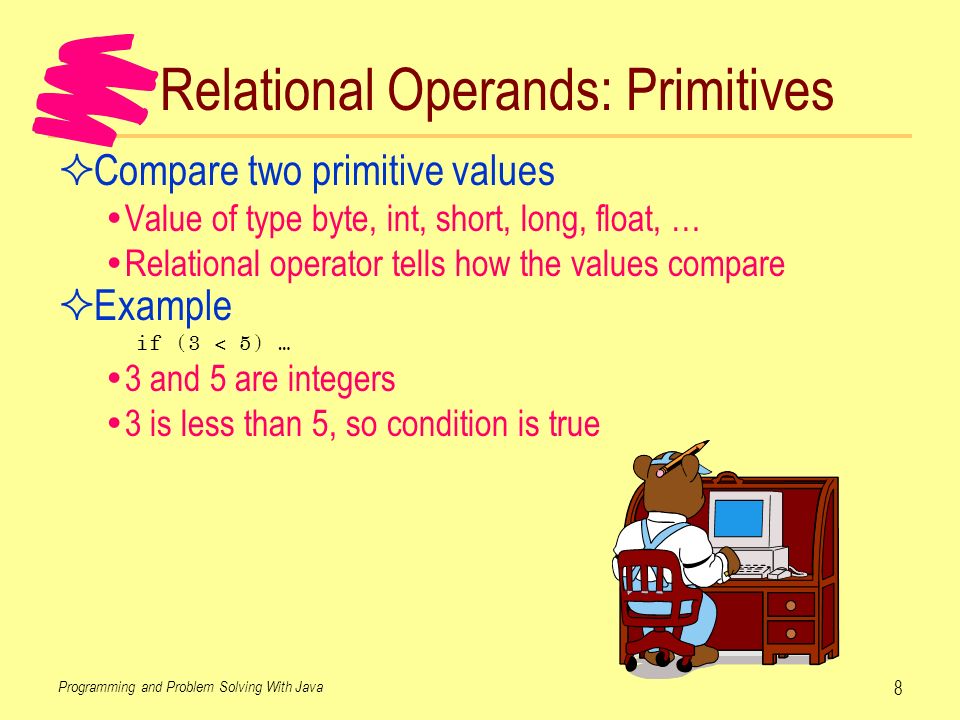 Relational Operands: Primitives

✧Compare two primitive values

• Value of type byte, int, short, long, float, …

• Relational operator tells how the values compare

✧Example

if (3 < 5) …

• 3 and 5 are integers

• 3 is less than 5, so condition is true

Programming and Problem Solving With Java

8